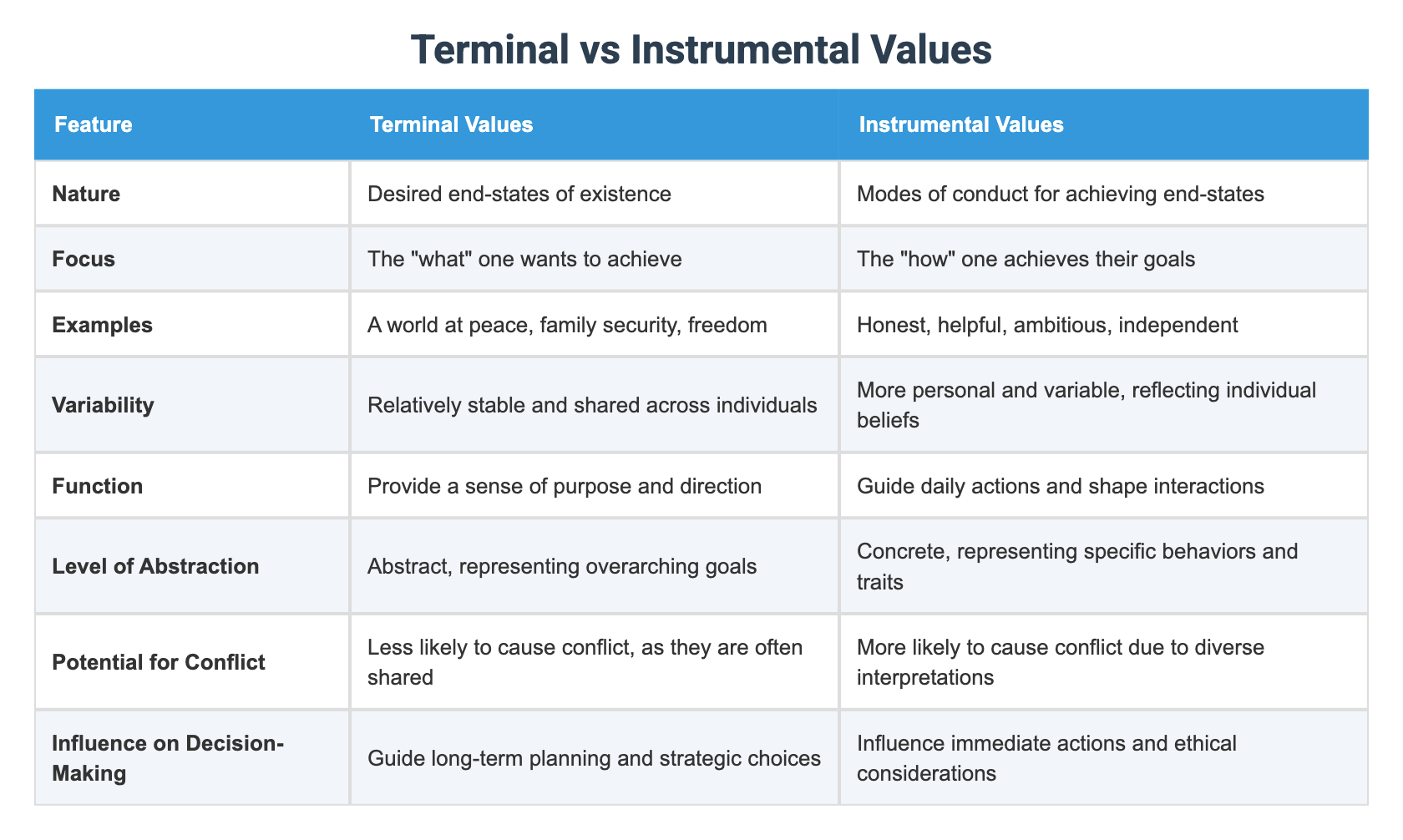 Terminal vs Instrumental Values

| Feature | Terminal Values | Instrumental Values |
|---|---|---|
| Nature | Desired end-states of existence | Modes of conduct for achieving end-states |
| Focus | The "what" one wants to achieve | The "how" one achieves their goals |
| Examples | A world at peace, family security, freedom | Honest, helpful, ambitious, independent |
| Variability | Relatively stable and shared across individuals | More personal and variable, reflecting individual beliefs |
| Function | Provide a sense of purpose and direction | Guide daily actions and shape interactions |
| Level of Abstraction | Abstract, representing overarching goals | Concrete, representing specific behaviors and traits |
| Potential for Conflict | Less likely to cause conflict, as they are often shared | More likely to cause conflict due to diverse interpretations |
| Influence on Decision-Making | Guide long-term planning and strategic choices | Influence immediate actions and ethical considerations |